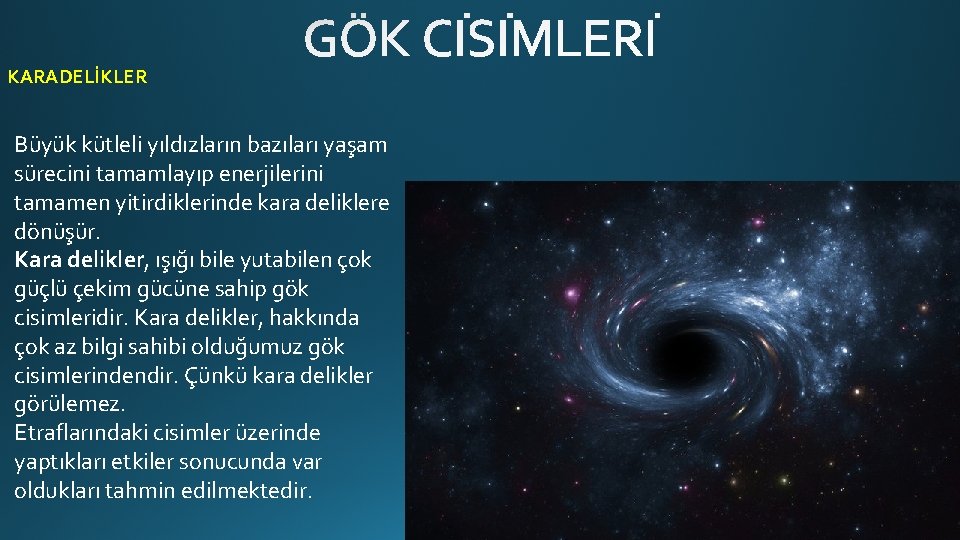 GÖK CİSİMLERİ

KARADELİKLER

Büyük kütleli yıldızların bazıları yaşam sürecini tamamlayıp enerjilerini tamamen yitirdiklerinde kara deliklere dönüşür.
Kara delikler, ışığı bile yutabilen çok güçlü çekim gücüne sahip gök cisimleridir. Kara delikler, hakkında çok az bilgi sahibi olduğumuz gök cisimlerindendir. Çünkü kara delikler görülemez.
Etraflarındaki cisimler üzerinde yaptıkları etkiler sonucunda var oldukları tahmin edilmektedir.